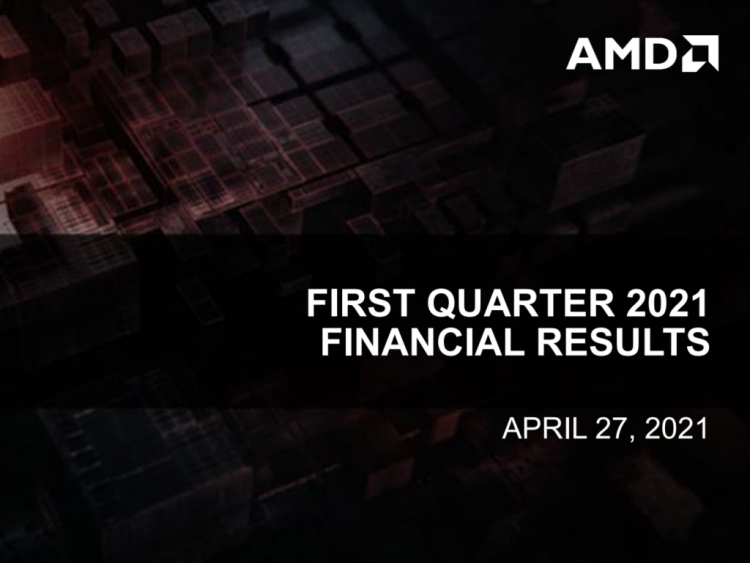 AMD

FIRST QUARTER 2021
FINANCIAL RESULTS

APRIL 27, 2021